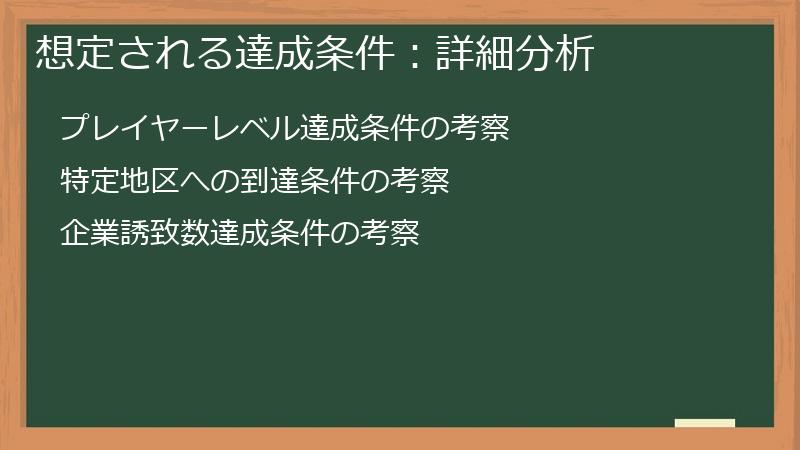 想定される達成条件：詳細分析

プレイヤーレベル達成条件の考察

特定地区への到達条件の考察

企業誘致数達成条件の考察